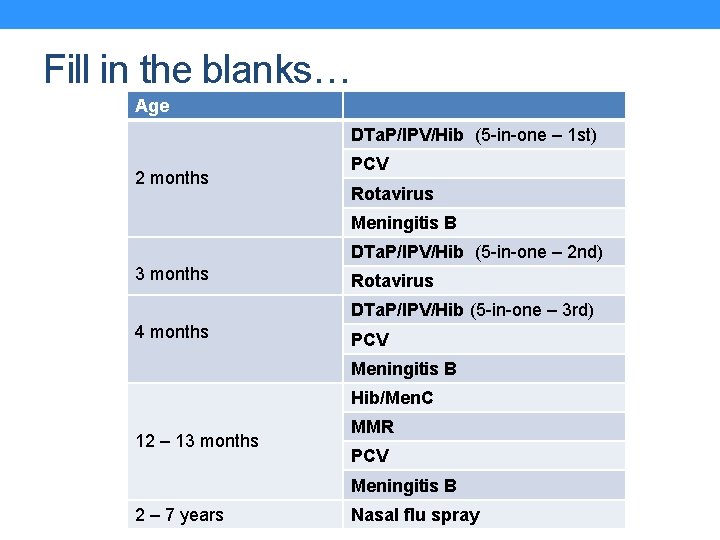 Fill in the blanks…

| Age | |
|---|---|
| 2 months | DTaP/IPV/Hib (5-in-one – 1st) |
| | PCV |
| | Rotavirus |
| | Meningitis B |
| 3 months | DTaP/IPV/Hib (5-in-one – 2nd) |
| | Rotavirus |
| 4 months | DTaP/IPV/Hib (5-in-one – 3rd) |
| | PCV |
| | Meningitis B |
| 12 – 13 months | Hib/MenC |
| | MMR |
| | PCV |
| | Meningitis B |
| 2 – 7 years | Nasal flu spray |